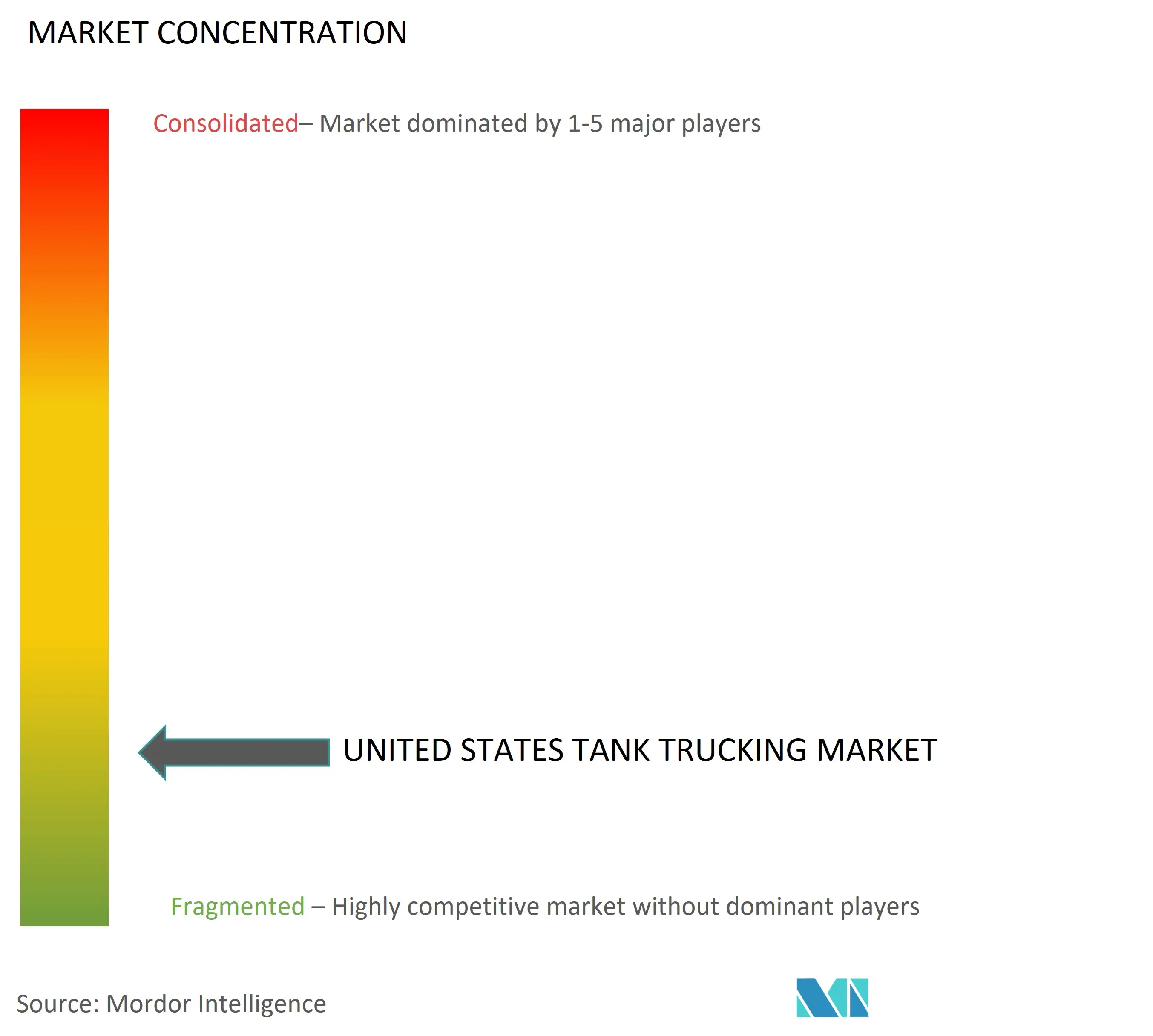 MARKET CONCENTRATION

Consolidated– Market dominated by 1-5 major players

UNITED STATES TANK TRUCKING MARKET

Fragmented – Highly competitive market without dominant players

Source: Mordor Intelligence